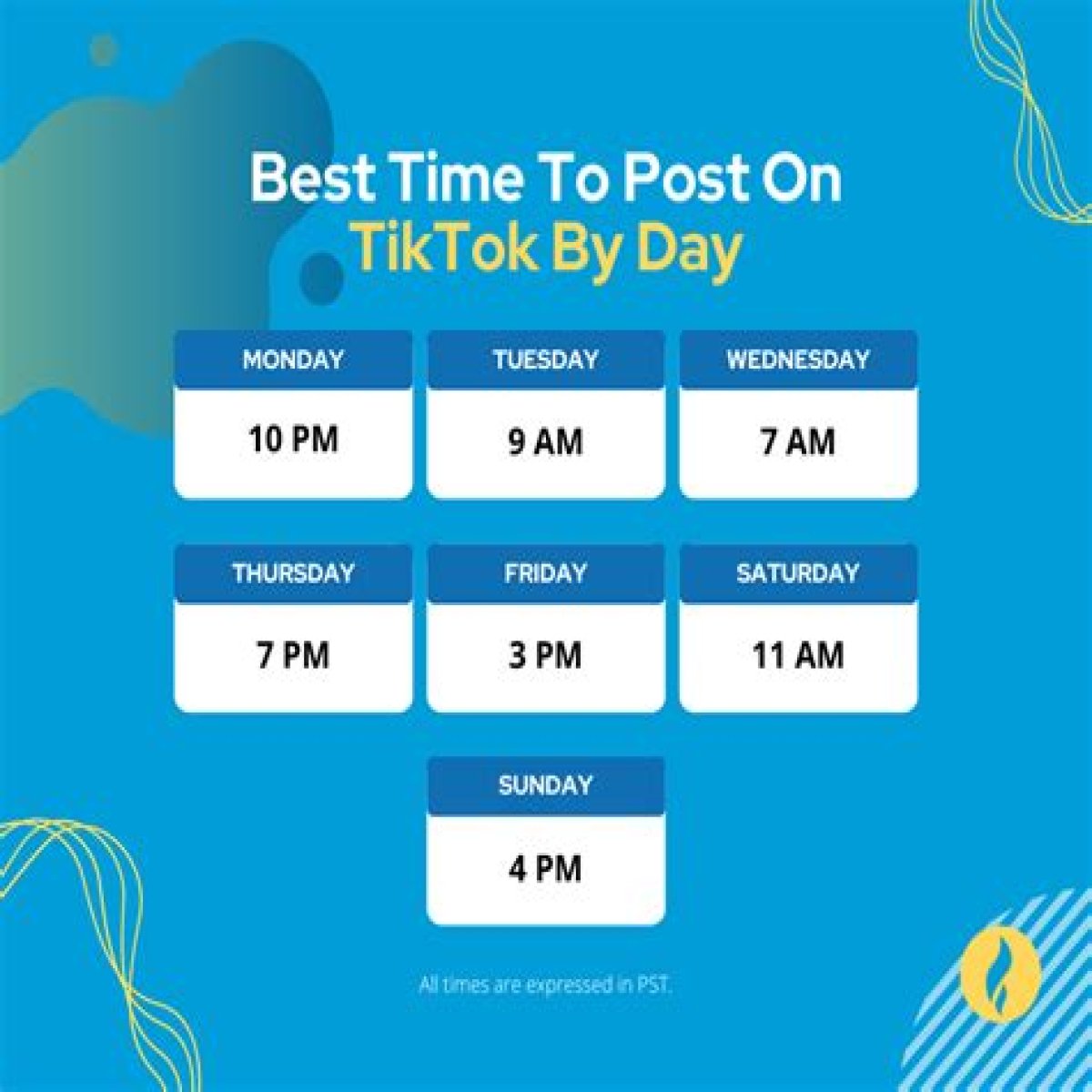 Best Time To Post On
TikTok By Day

MONDAY
10 PM

TUESDAY
9 AM

WEDNESDAY
7 AM

THURSDAY
7 PM

FRIDAY
3 PM

SATURDAY
11 AM

SUNDAY
4 PM

All times are expressed in PST.